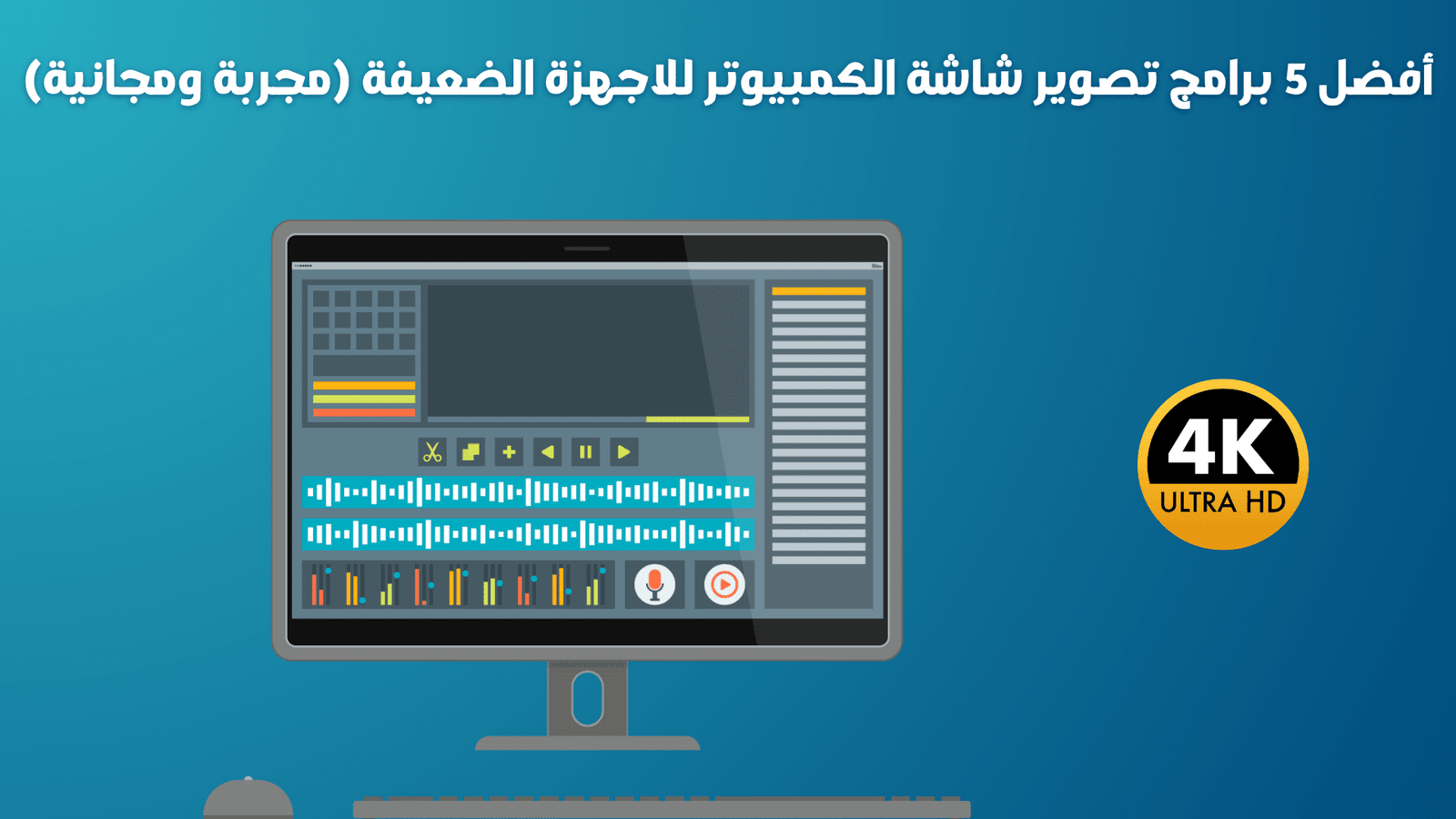 أفضل 5 برامج تصوير شاشة الكمبيوتر للاجهزة الضعيفة (مجربة ومجانية)

4K
ULTRA HD